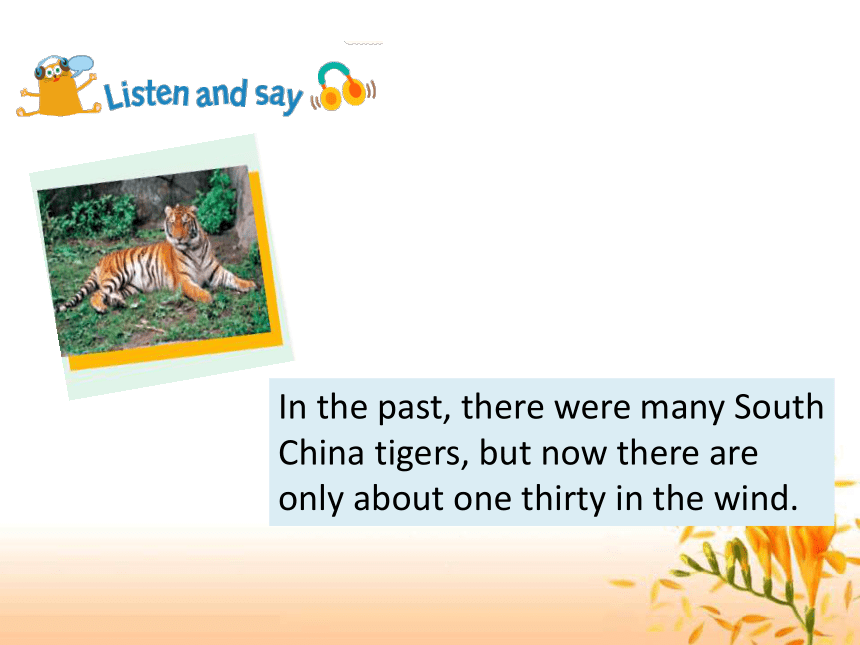 Listen and say

In the past, there were many South China tigers, but now there are only about one thirty in the wind.